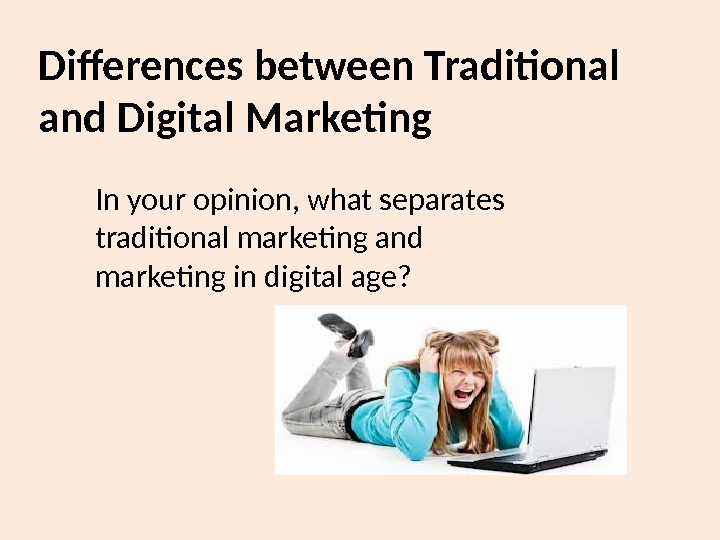 Differences between Traditional and Digital Marketing

In your opinion, what separates traditional marketing and marketing in digital age?